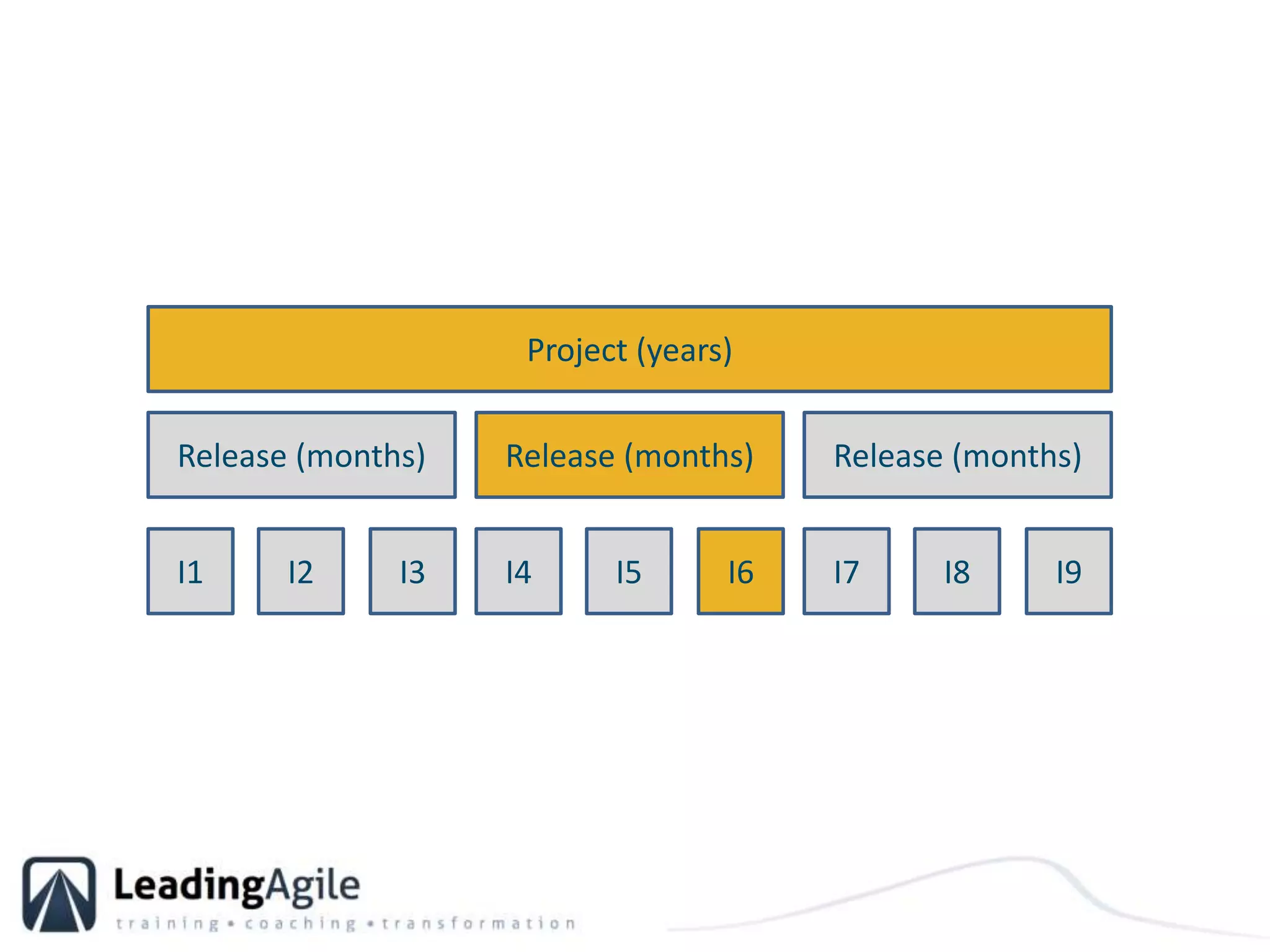 Project (years)

Release (months)

Release (months)

Release (months)

I1

I2

I3

I4

I5

I6

I7

I8

I9

LeadingAgile

training • coaching • transformation